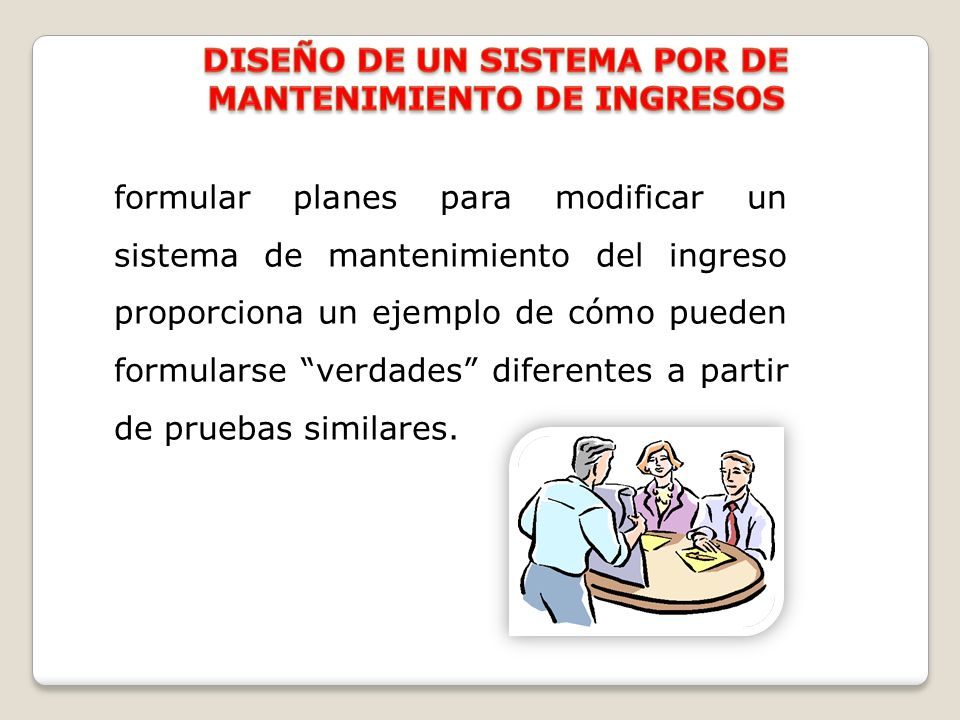 DISEÑO DE UN SISTEMA POR DE MANTENIMIENTO DE INGRESOS

formular planes para modificar un sistema de mantenimiento del ingreso proporciona un ejemplo de cómo pueden formularse “verdades” diferentes a partir de pruebas similares.